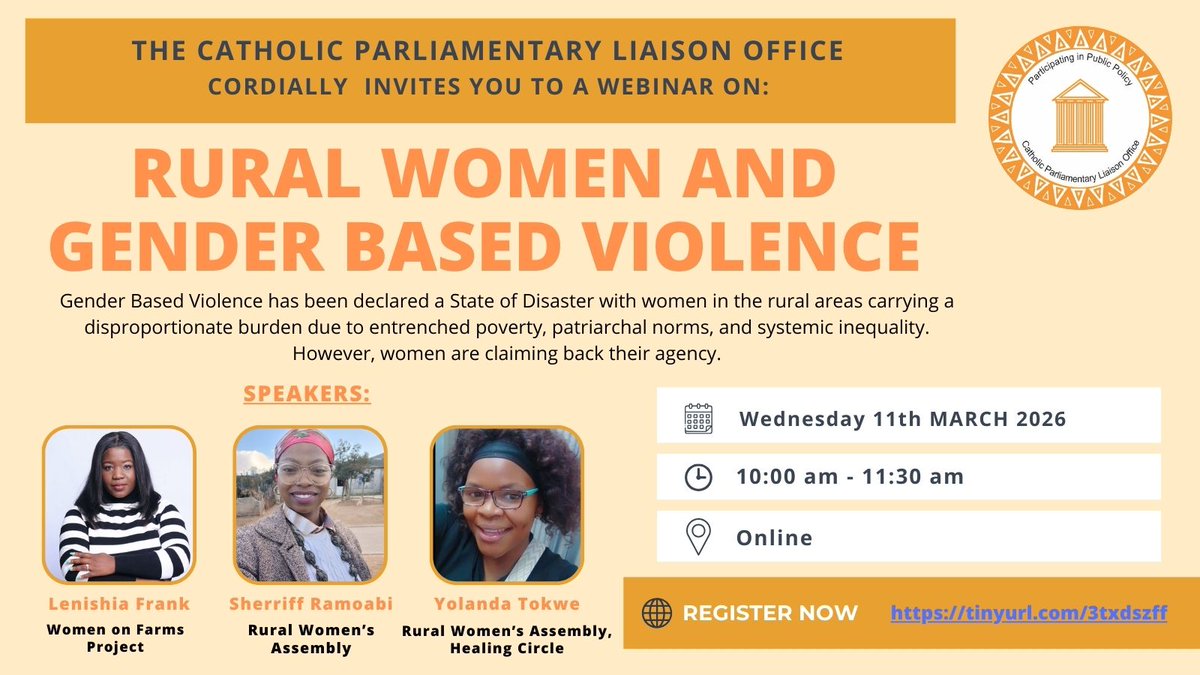 THE CATHOLIC PARLIAMENTARY LIAISON OFFICE
CORDIALLY INVITES YOU TO A WEBINAR ON:

Participating in Public Policy
Catholic Parliamentary Liaison Office

RURAL WOMEN AND GENDER BASED VIOLENCE

Gender Based Violence has been declared a State of Disaster with women in the rural areas carrying a disproportionate burden due to entrenched poverty, patriarchal norms, and systemic inequality. However, women are claiming back their agency.

SPEAKERS:

Lenishia Frank
Women on Farms Project

Sherriff Ramoabi
Rural Women's Assembly

Yolanda Tokwe
Rural Women's Assembly, Healing Circle

Wednesday 11th MARCH 2026

10:00 am - 11:30 am

Online

REGISTER NOW https://tinyurl.com/3txdszff